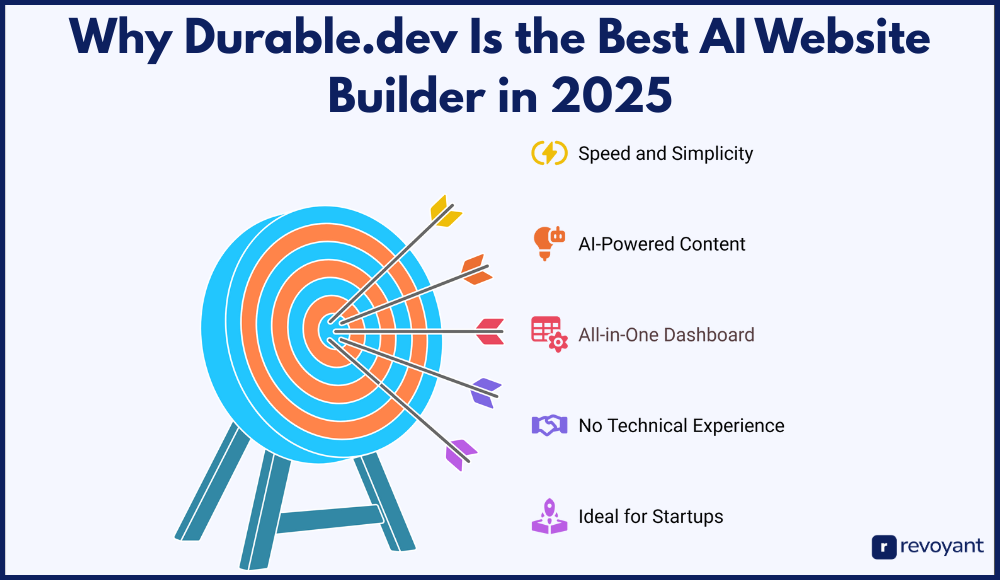 Why Durable.dev Is the Best AI Website Builder in 2025

Speed and Simplicity

AI-Powered Content

All-in-One Dashboard

No Technical Experience

Ideal for Startups

r revoyant